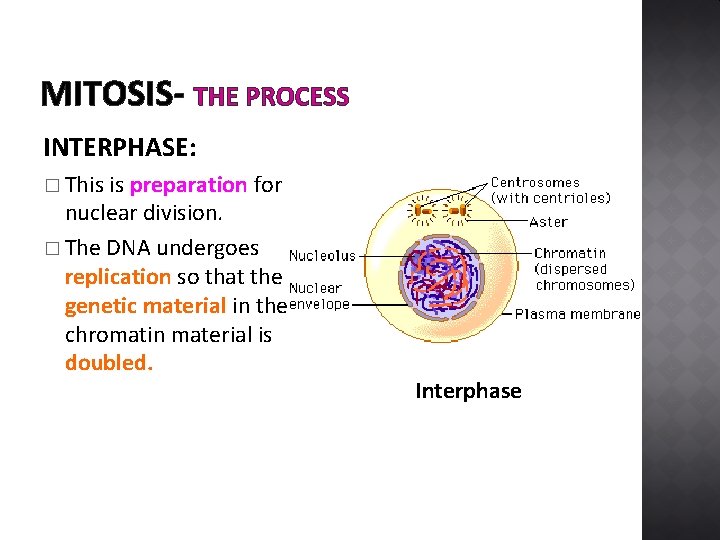 MITOSIS- THE PROCESS

INTERPHASE:

□ This is preparation for nuclear division.

□ The DNA undergoes replication so that the genetic material in the chromatin material is doubled.

Centrosomes (with centrioles)

Aster

Nucleolus

Chromatin (dispersed chromosomes)

Nuclear envelope

Plasma membrane

Interphase